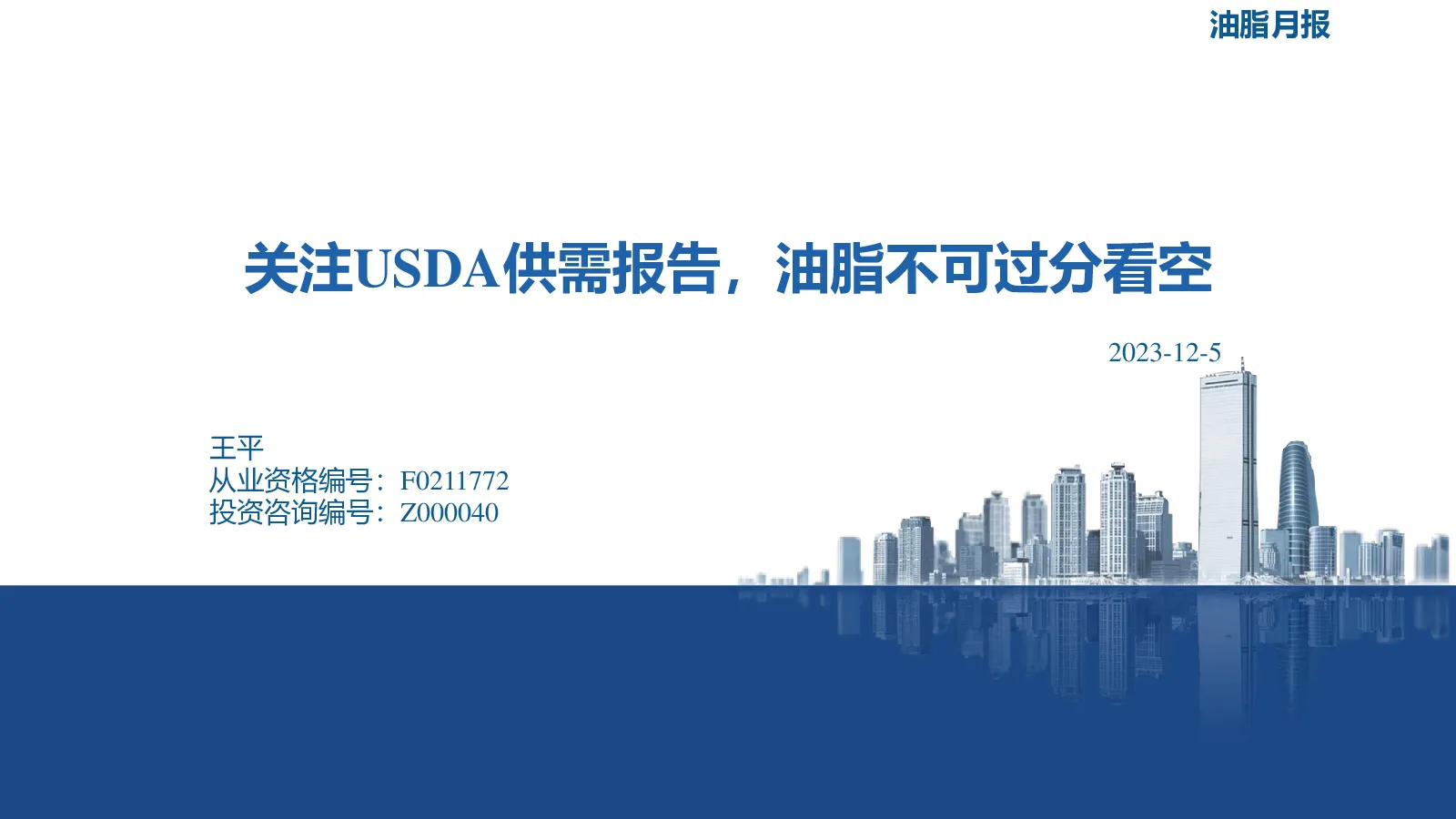 油脂月报

关注USDA供需报告，油脂不可过分看空

2023-12-5

王平
从业资格编号：F0211772
投资咨询编号：Z000040